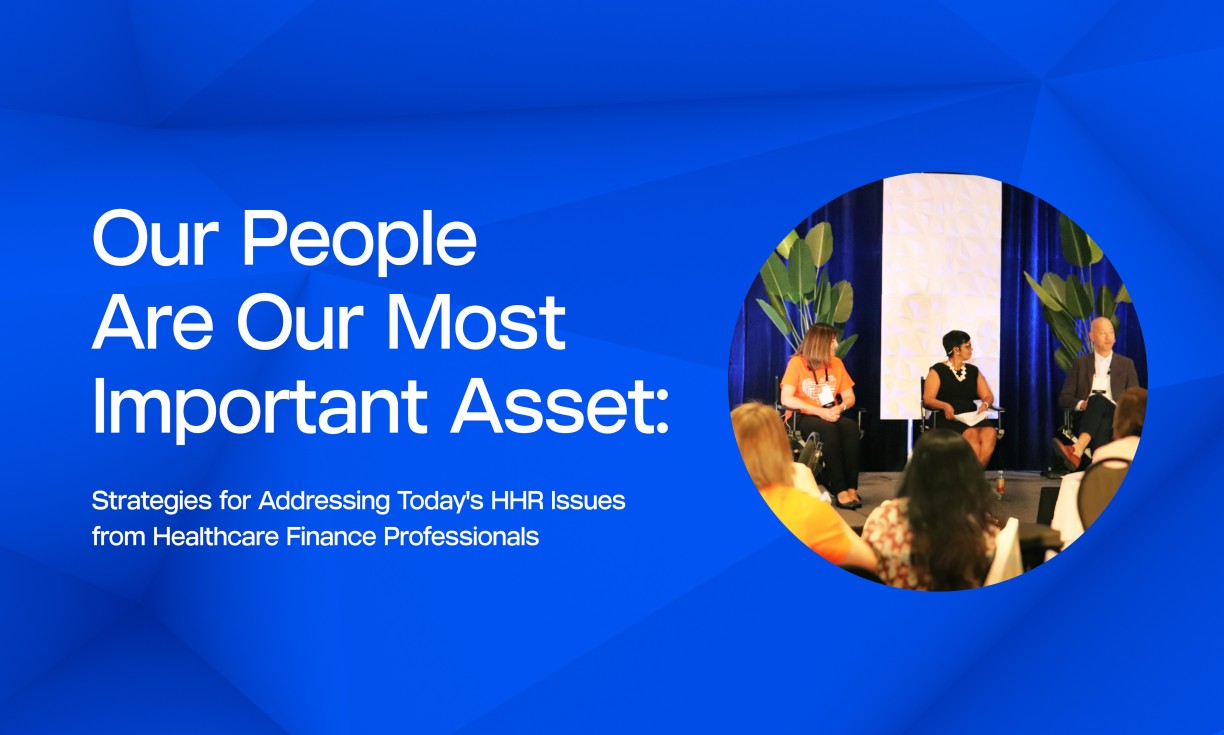 Our People Are Our Most Important Asset:

Strategies for Addressing Today's HHR Issues from Healthcare Finance Professionals